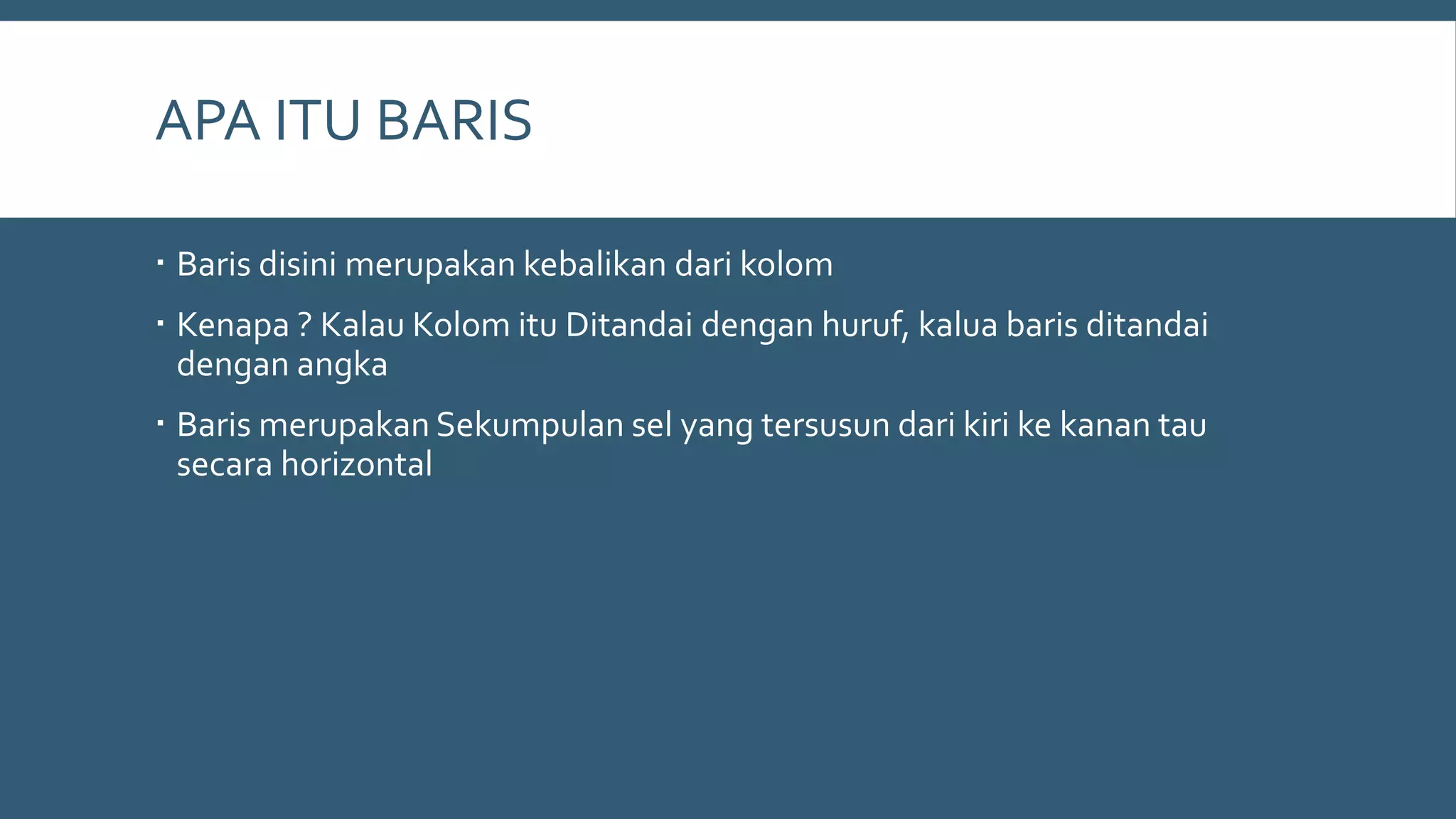 APA ITU BARIS

▪ Baris disini merupakan kebalikan dari kolom

▪ Kenapa ? Kalau Kolom itu Ditandai dengan huruf, kalua baris ditandai dengan angka

▪ Baris merupakan Sekumpulan sel yang tersusun dari kiri ke kanan tau secara horizontal